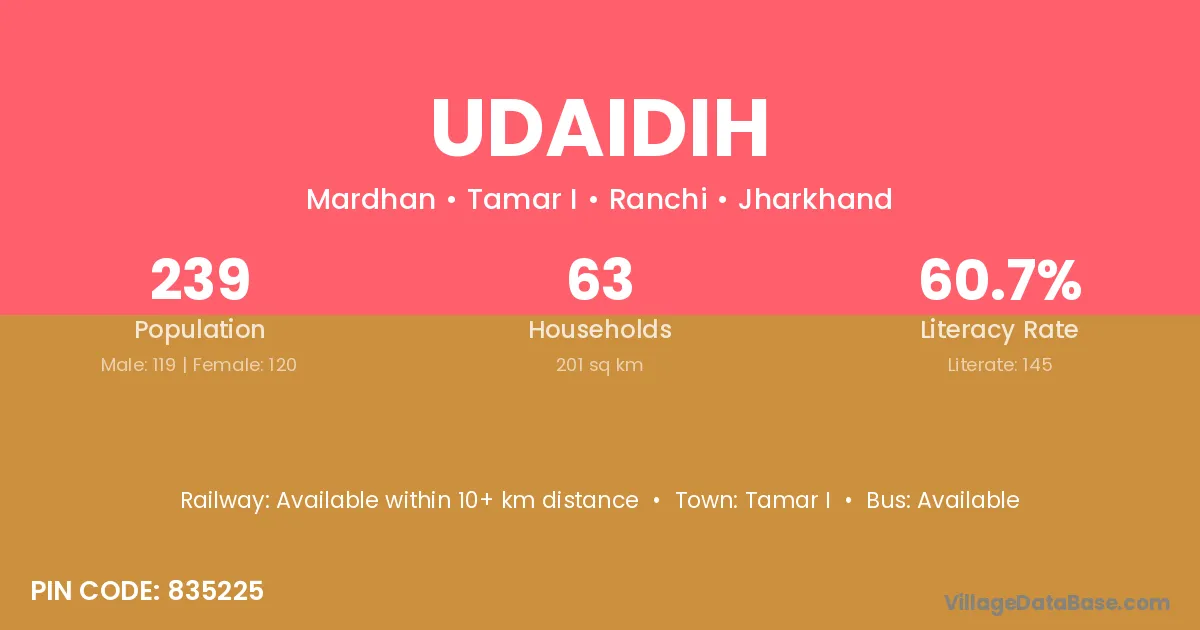 UDAIDIH

Mardhan • Tamar I • Ranchi • Jharkhand

239
Population
Male: 119 | Female: 120

63
Households
201 sq km

60.7%
Literacy Rate
Literate: 145

Railway: Available within 10+ km distance • Town: Tamar I • Bus: Available

PIN CODE: 835225

VillageDataBase.com